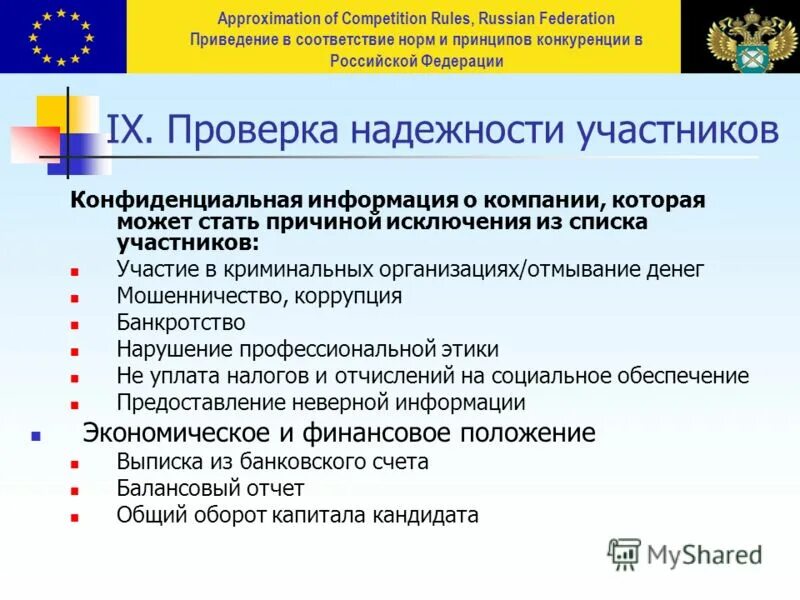 Approximation of Competition Rules, Russian Federation
Приведение в соответствие норм и принципов конкуренции в Российской Федерации

IX. Проверка надежности участников

Конфиденциальная информация о компании, которая может стать причиной исключения из списка участников:
- Участие в криминальных организациях/отмывание денег
- Мошенничество, коррупция
- Банкротство
- Нарушение профессиональной этики
- Не уплата налогов и отчислений на социальное обеспечение
- Предоставление неверной информации

- Экономическое и финансовое положение
  - Выписка из банковского счета
  - Балансовый отчет
  - Общий оборот капитала кандидата

MyShared